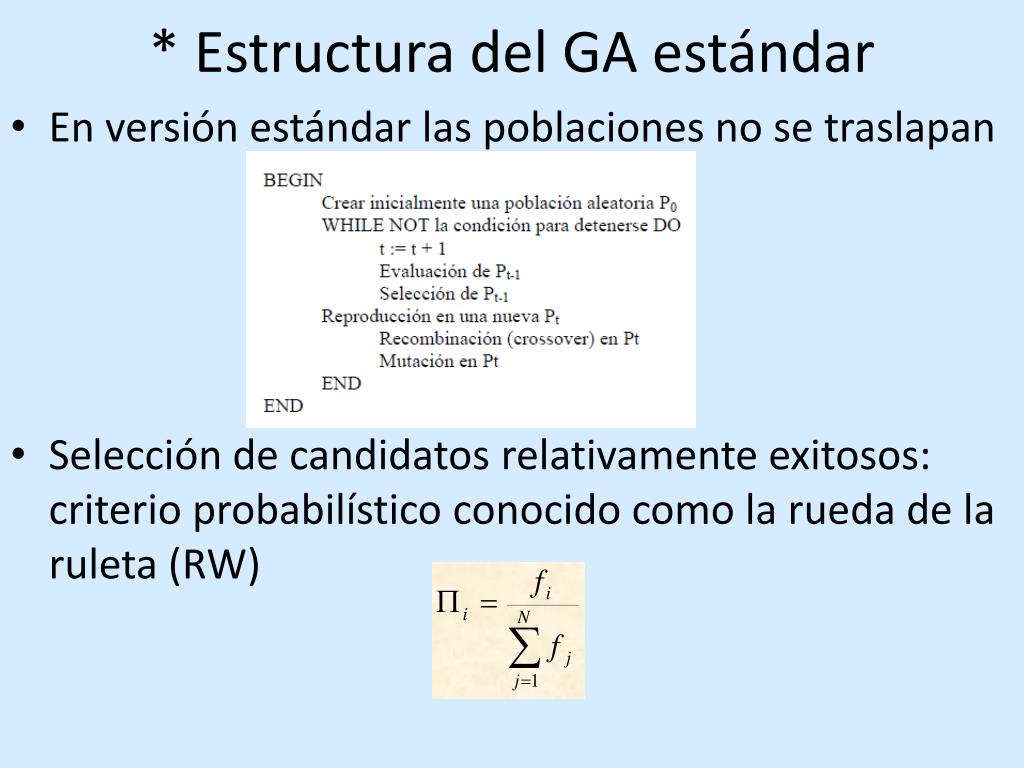 * Estructura del GA estándar

• En versión estándar las poblaciones no se traslapan

BEGIN
Crear inicialmente una población aleatoria $P_0$
WHILE NOT la condición para detenerse DO
t := t + 1
Evaluación de $P_{t-1}$
Selección de $P_{t-1}$
Reproducción en una nueva $P_t$
Recombinación (crossover) en Pt
Mutación en Pt
END
END

• Selección de candidatos relativamente exitosos: criterio probabilístico conocido como la rueda de la ruleta (RW)

$\Pi_i = \frac{f_i}{\sum_{j=1}^{N} f_j}$